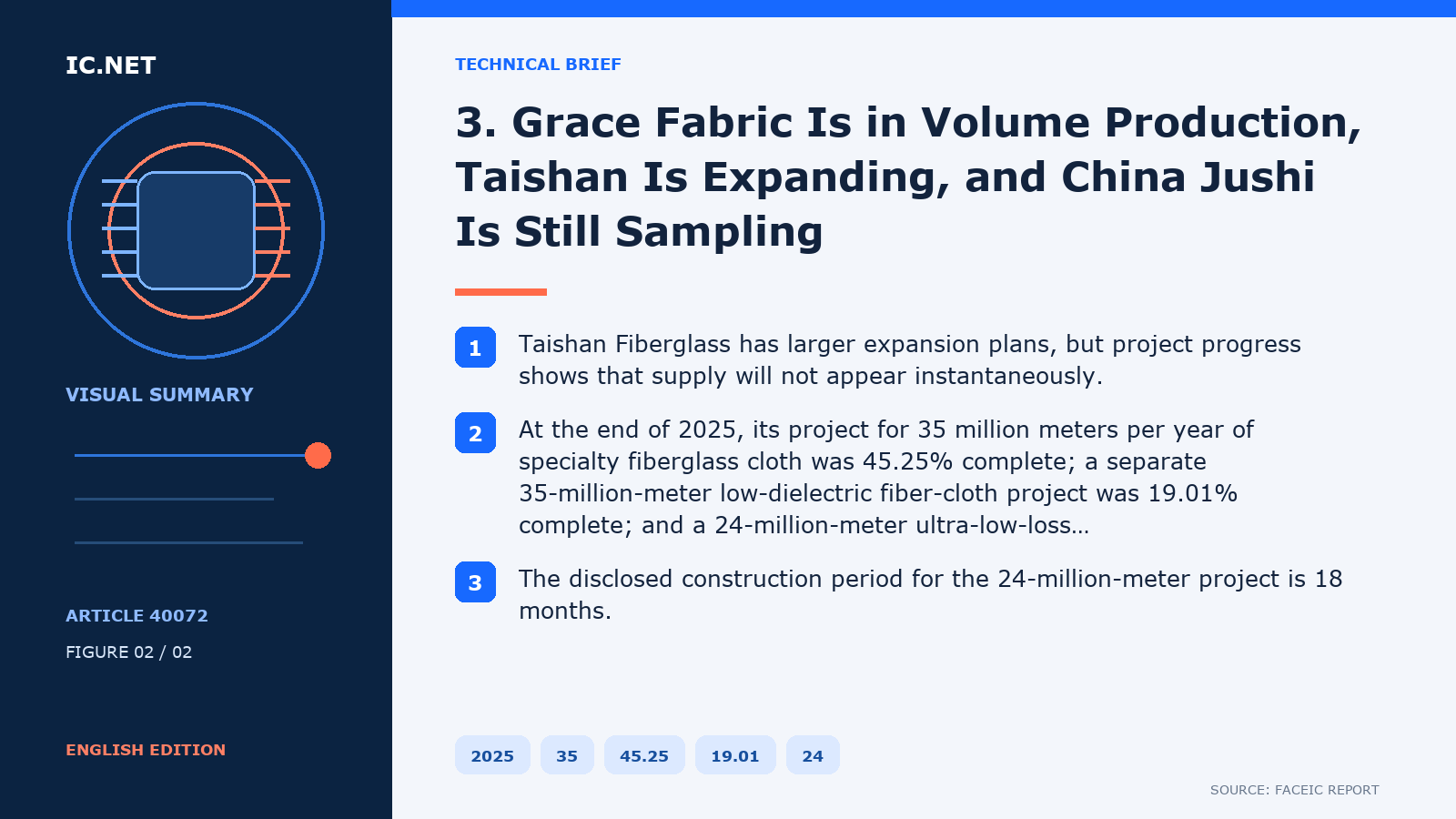 IC.NET

VISUAL SUMMARY

ARTICLE 40072

FIGURE 02 / 02

ENGLISH EDITION

TECHNICAL BRIEF

3. Grace Fabric Is in Volume Production, Taishan Is Expanding, and China Jushi Is Still Sampling

1 Taishan Fiberglass has larger expansion plans, but project progress shows that supply will not appear instantaneously.

2 At the end of 2025, its project for 35 million meters per year of specialty fiberglass cloth was 45.25% complete; a separate 35-million-meter low-dielectric fiber-cloth project was 19.01% complete; and a 24-million-meter ultra-low-loss...

3 The disclosed construction period for the 24-million-meter project is 18 months.

2025 35 45.25 19.01 24

SOURCE: FACEIC REPORT